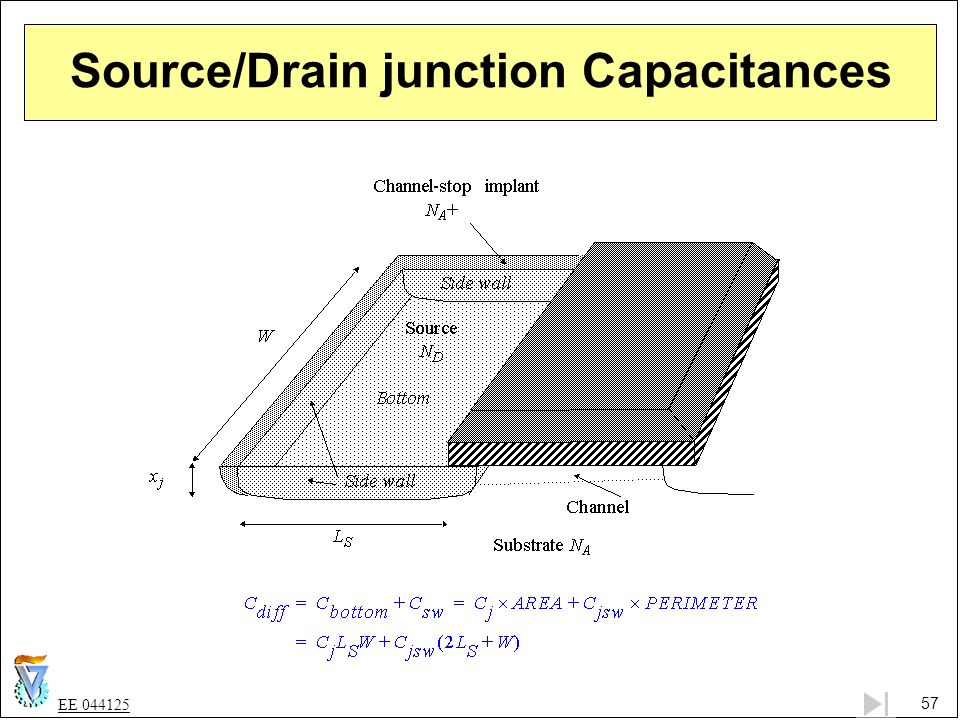 Source/Drain junction Capacitances

Channel-stop implant
$N_A+$

Side wall

Source
$N_D$

$W$

Bottom

$x_j$

Side wall

Channel

$L_S$

Substrate $N_A$

$C_{diff} = C_{bottom} + C_{sw} = C_j \times AREA + C_{jsw} \times PERIMETER$
$= C_j L_S W + C_{jsw}(2L_S + W)$

EE 044125

57